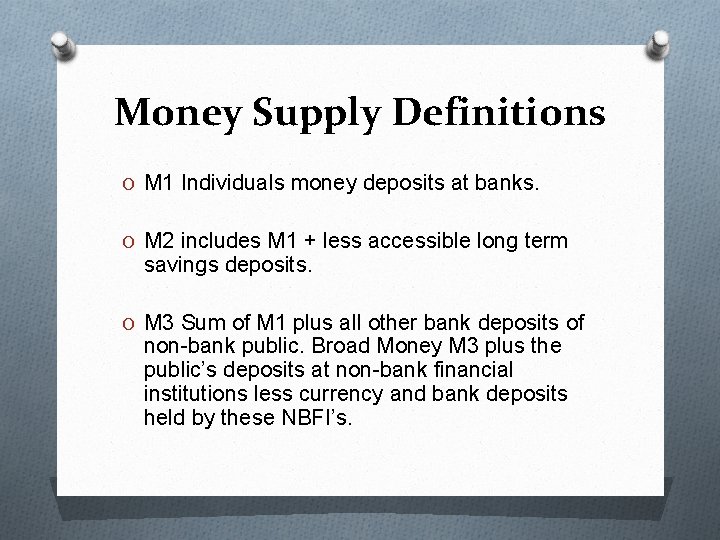 Money Supply Definitions

O M1 Individuals money deposits at banks.

O M2 includes M1 + less accessible long term savings deposits.

O M3 Sum of M1 plus all other bank deposits of non-bank public. Broad Money M3 plus the public's deposits at non-bank financial institutions less currency and bank deposits held by these NBFI's.